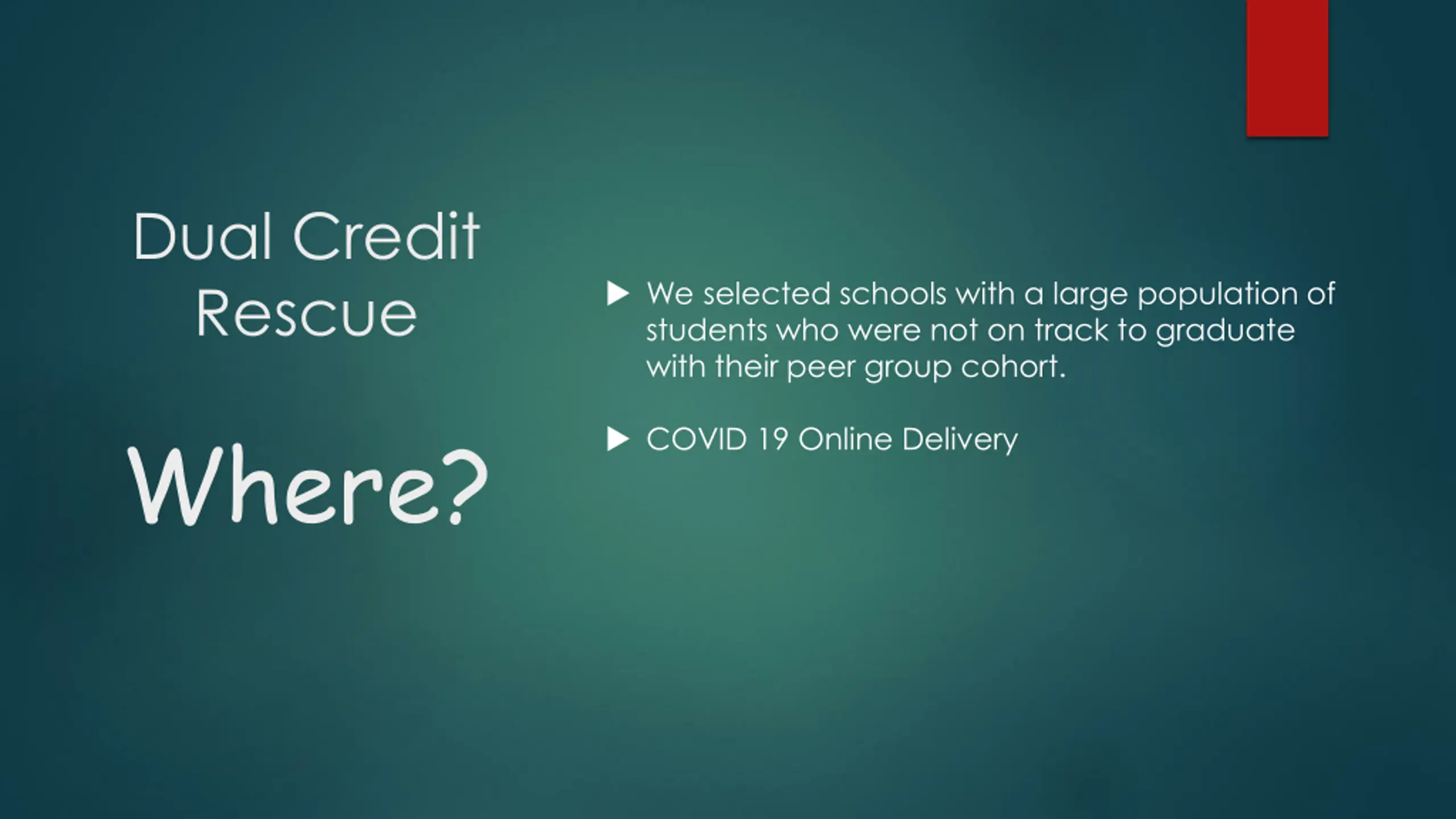 Dual Credit Rescue

Where?

▶ We selected schools with a large population of students who were not on track to graduate with their peer group cohort.

▶ COVID 19 Online Delivery